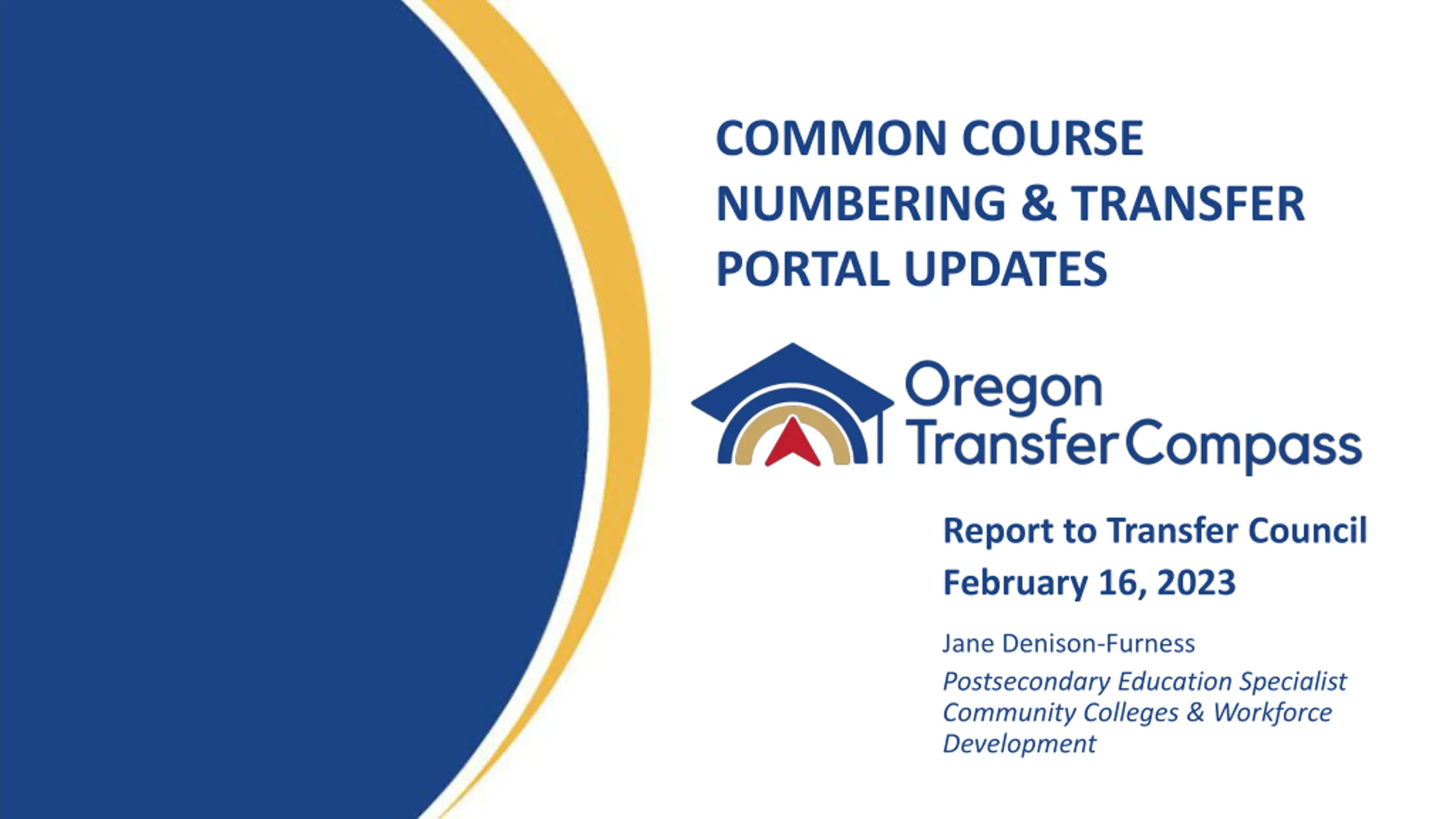 COMMON COURSE NUMBERING & TRANSFER PORTAL UPDATES

Oregon Transfer Compass

Report to Transfer Council
February 16, 2023

Jane Denison-Furness
Postsecondary Education Specialist
Community Colleges & Workforce Development